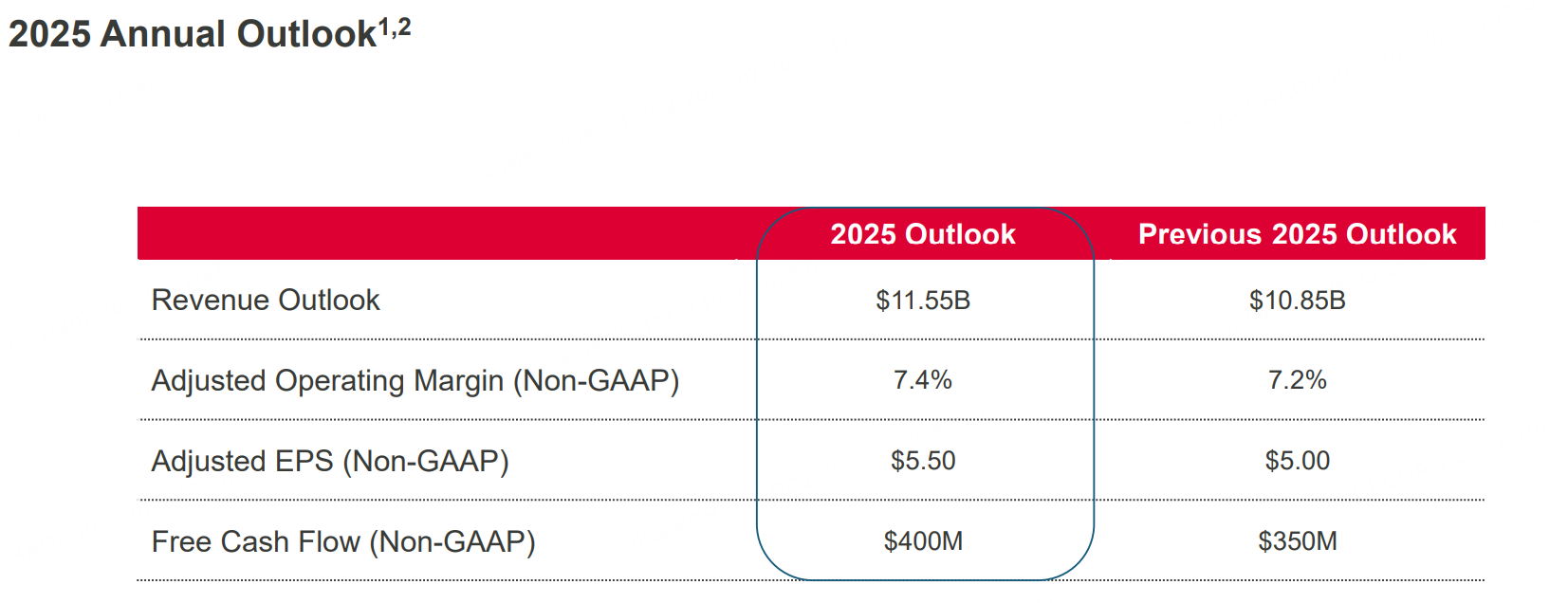 2025 Annual Outlook$^{1,2}$

| | 2025 Outlook | Previous 2025 Outlook |
|---|---|---|
| Revenue Outlook | \$11.55B | \$10.85B |
| Adjusted Operating Margin (Non-GAAP) | 7.4% | 7.2% |
| Adjusted EPS (Non-GAAP) | \$5.50 | \$5.00 |
| Free Cash Flow (Non-GAAP) | \$400M | \$350M |